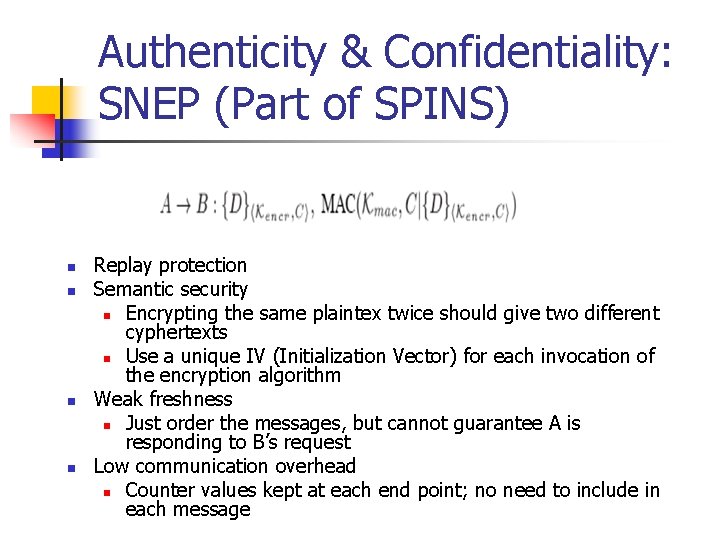 Authenticity & Confidentiality: SNEP (Part of SPINS)

$A \rightarrow B : \{D\}_{\langle K_{encr}, C \rangle}, \text{MAC}(K_{mac}, C | \{D\}_{\langle K_{encr}, C \rangle})$

- Replay protection
- Semantic security
  - Encrypting the same plaintex twice should give two different cyphertexts
  - Use a unique IV (Initialization Vector) for each invocation of the encryption algorithm
- Weak freshness
  - Just order the messages, but cannot guarantee A is responding to B's request
- Low communication overhead
  - Counter values kept at each end point; no need to include in each message